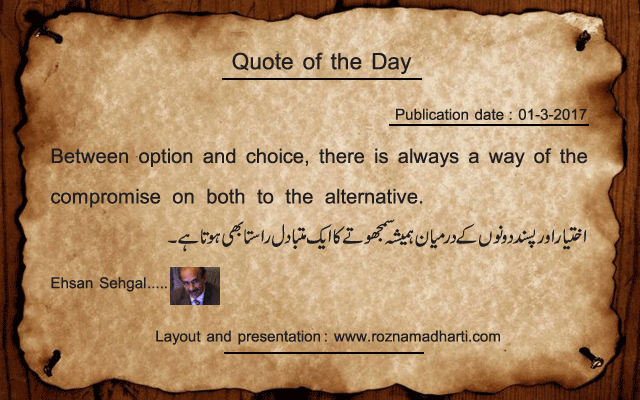 Quote of the Day

Publication date : 01-3-2017

Between option and choice, there is always a way of the compromise on both to the alternative.

اختیار اور پسند دونوں کے درمیان ہمیشہ سمجھوتے کا ایک متبادل راستا بھی ہوتا ہے۔

Ehsan Sehgal.....

Layout and presentation : www.roznamadharti.com